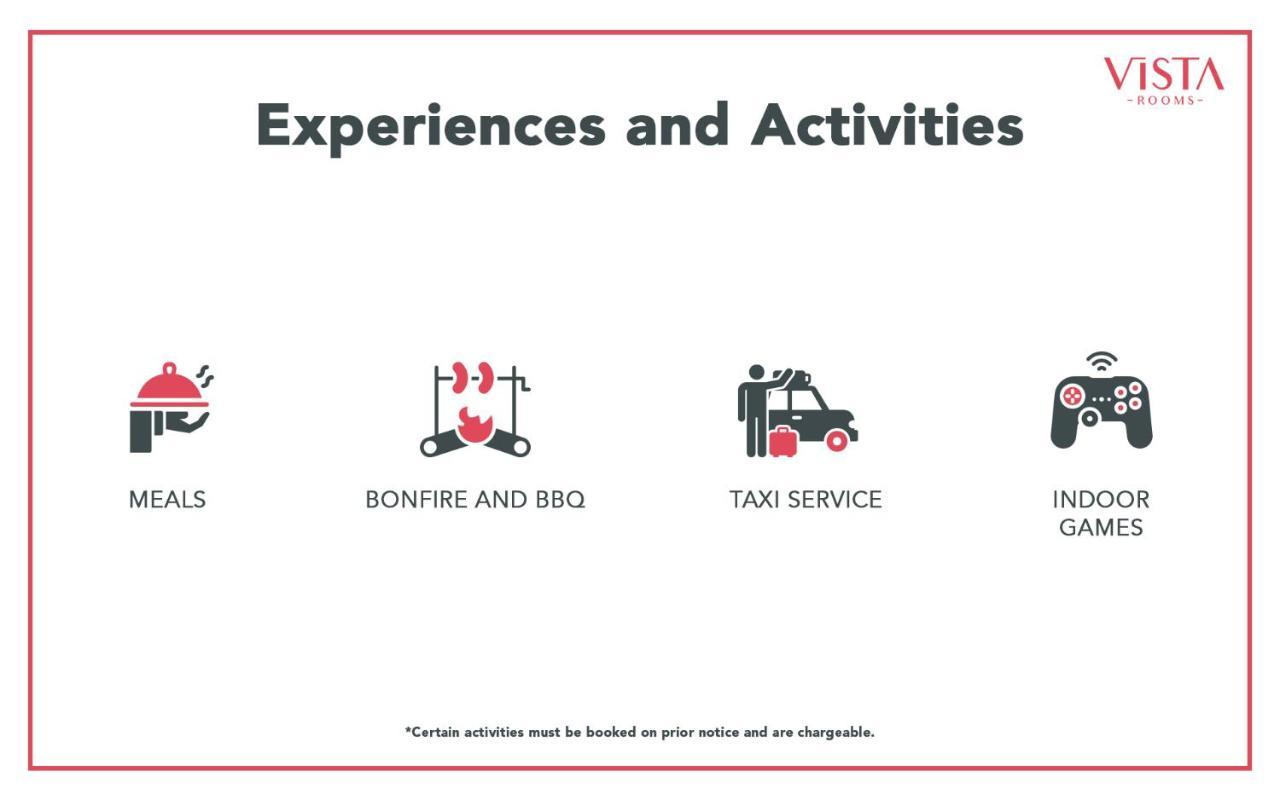 VISTA
-ROOMS-

Experiences and Activities

MEALS

BONFIRE AND BBQ

TAXI SERVICE

INDOOR GAMES

*Certain activities must be booked on prior notice and are chargeable.